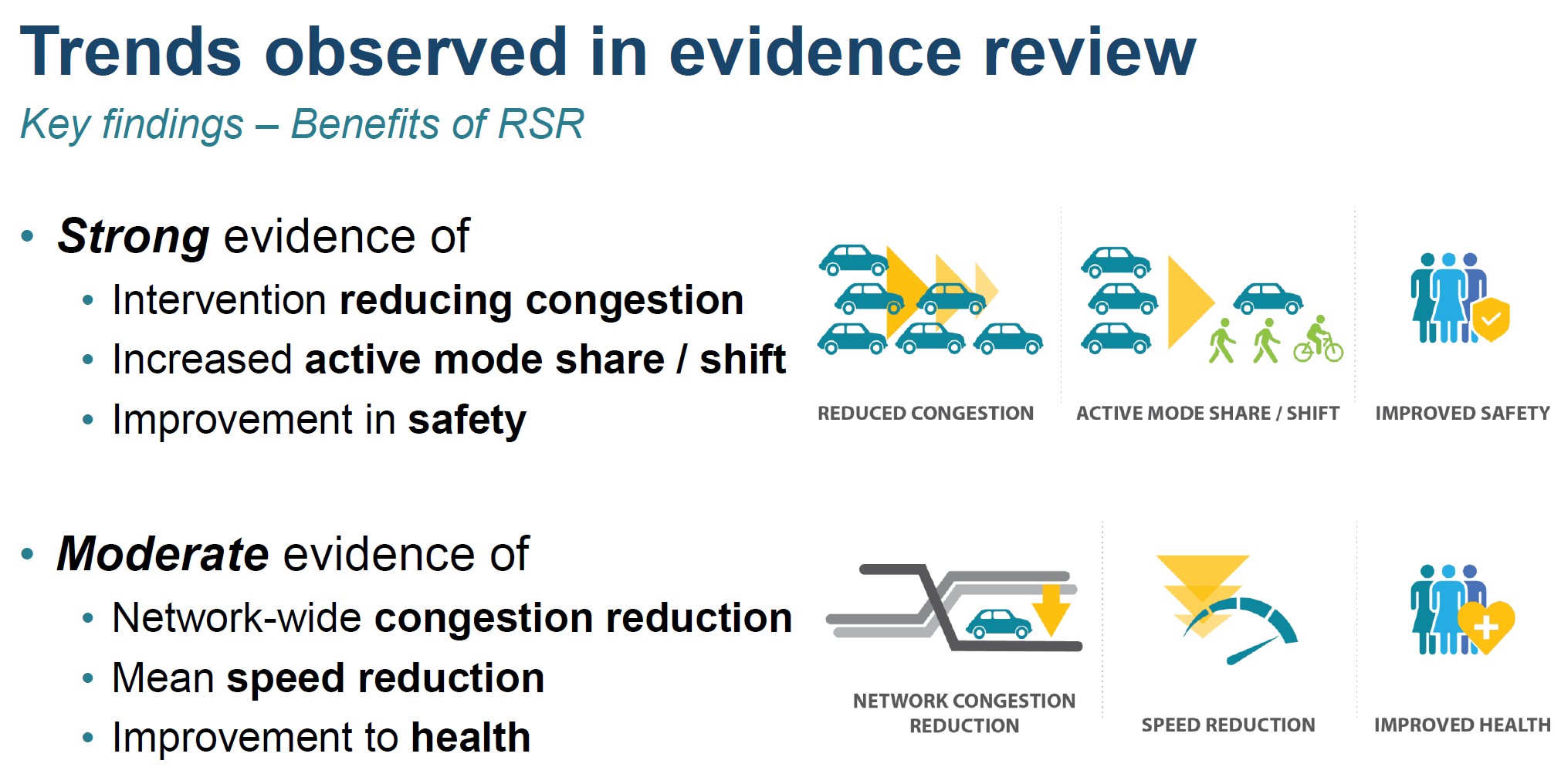 Trends observed in evidence review

Key findings – Benefits of RSR

• Strong evidence of
  • Intervention reducing congestion
  • Increased active mode share / shift
  • Improvement in safety

REDUCED CONGESTION

ACTIVE MODE SHARE / SHIFT

IMPROVED SAFETY

• Moderate evidence of
  • Network-wide congestion reduction
  • Mean speed reduction
  • Improvement to health

NETWORK CONGESTION REDUCTION

SPEED REDUCTION

IMPROVED HEALTH